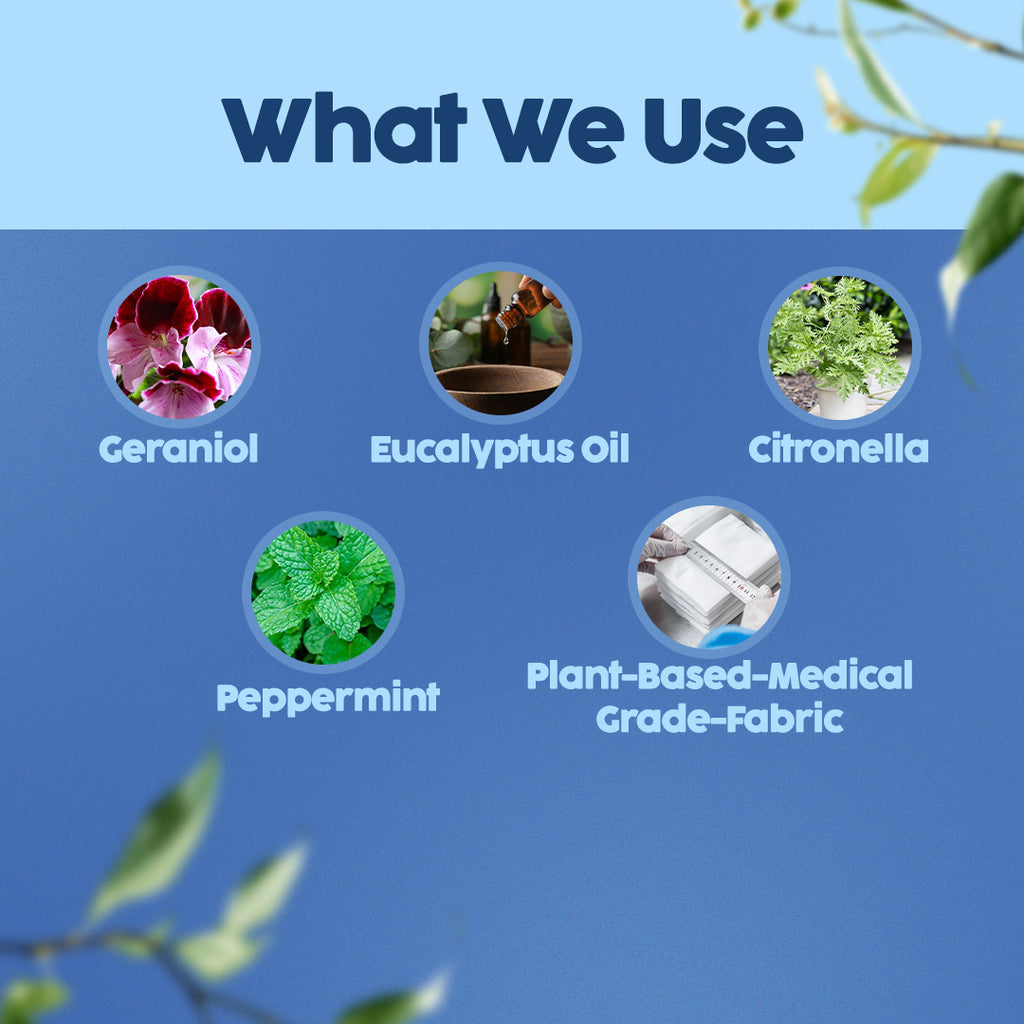 What We Use

Geraniol

Eucalyptus Oil

Citronella

Peppermint

Plant-Based-Medical Grade-Fabric